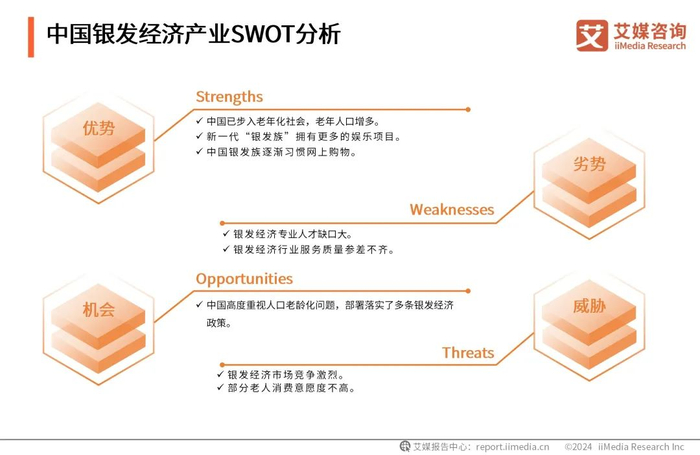 中国银发经济产业SWOT分析

艾 艾媒咨询 iiMedia Research

优势

Strengths

✓ 中国已步入老年化社会，老年人口增多。
✓ 新一代“银发族”拥有更多的娱乐项目。
✓ 中国银发族逐渐习惯网上购物。

劣势

Weaknesses

✓ 银发经济专业人才缺口大。
✓ 银发经济行业服务质量参差不齐。

机会

Opportunities

✓ 中国高度重视人口老龄化问题，部署落实了多条银发经济政策。

威胁

Threats

✓ 银发经济市场竞争激烈。
✓ 部分老人消费意愿度不高。

艾媒报告中心：report.iimedia.cn ©2024 iiMedia Research Inc